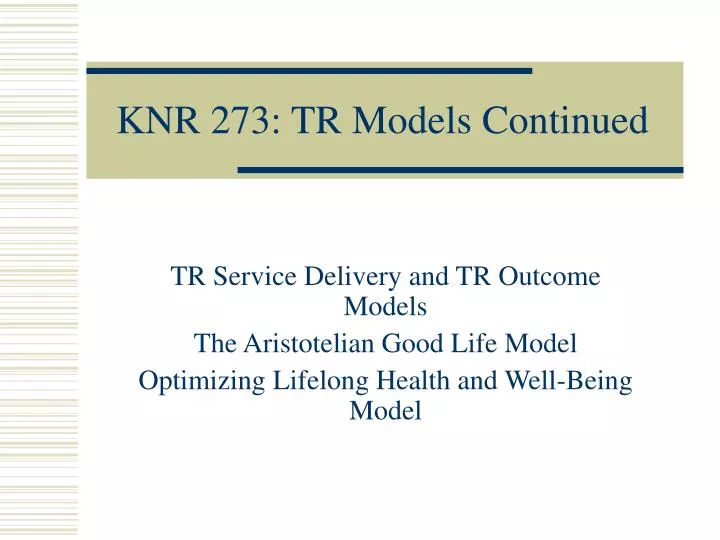 KNR 273: TR Models Continued

TR Service Delivery and TR Outcome Models

The Aristotelian Good Life Model

Optimizing Lifelong Health and Well-Being Model